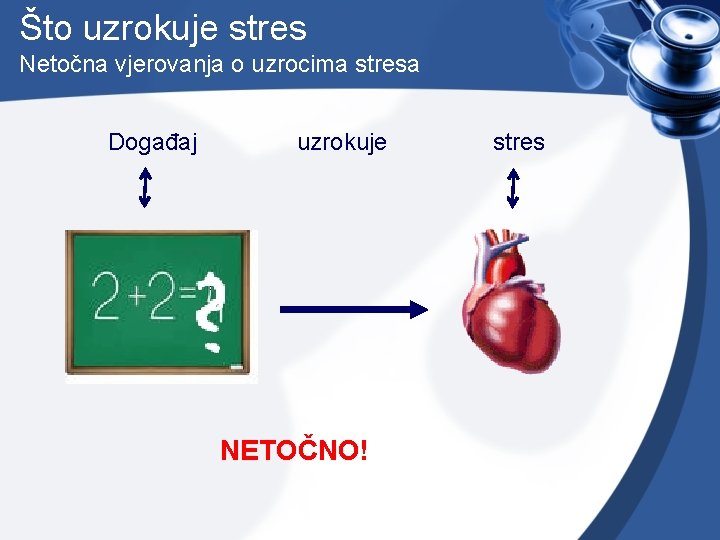 Što uzrokuje stres
Netočna vjerovanja o uzrocima stresa

Događaj uzrokuje stres

$2+2=?$

NETOČNO!